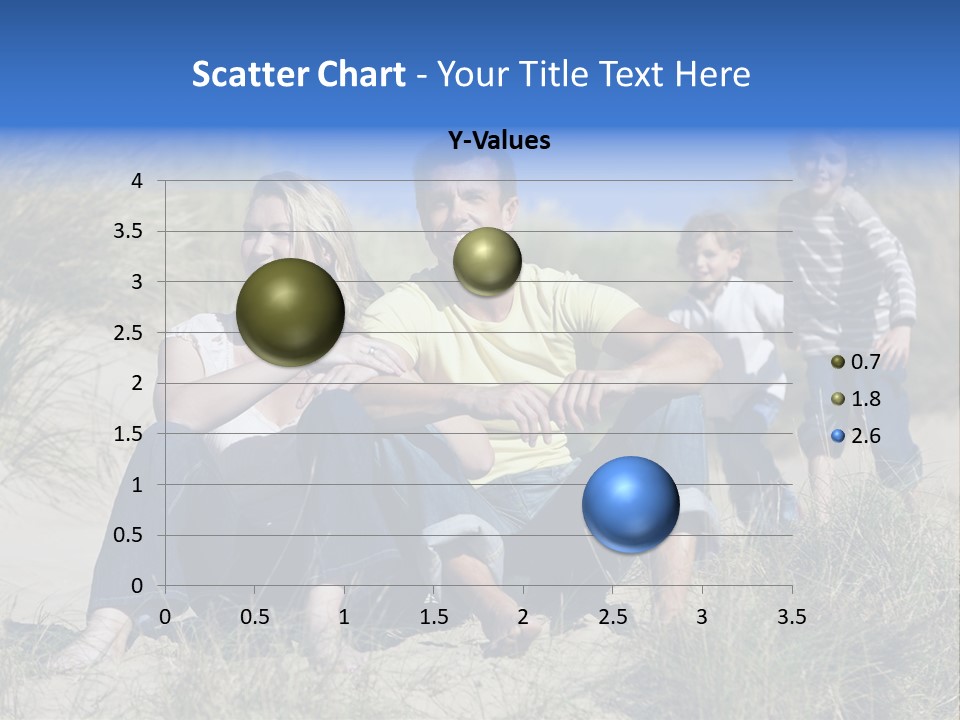 Scatter Chart - Your Title Text Here

Y-Values

4
3.5
3
2.5
2
1.5
1
0.5
0

0 0.5 1 1.5 2 2.5 3 3.5

0.7
1.8
2.6